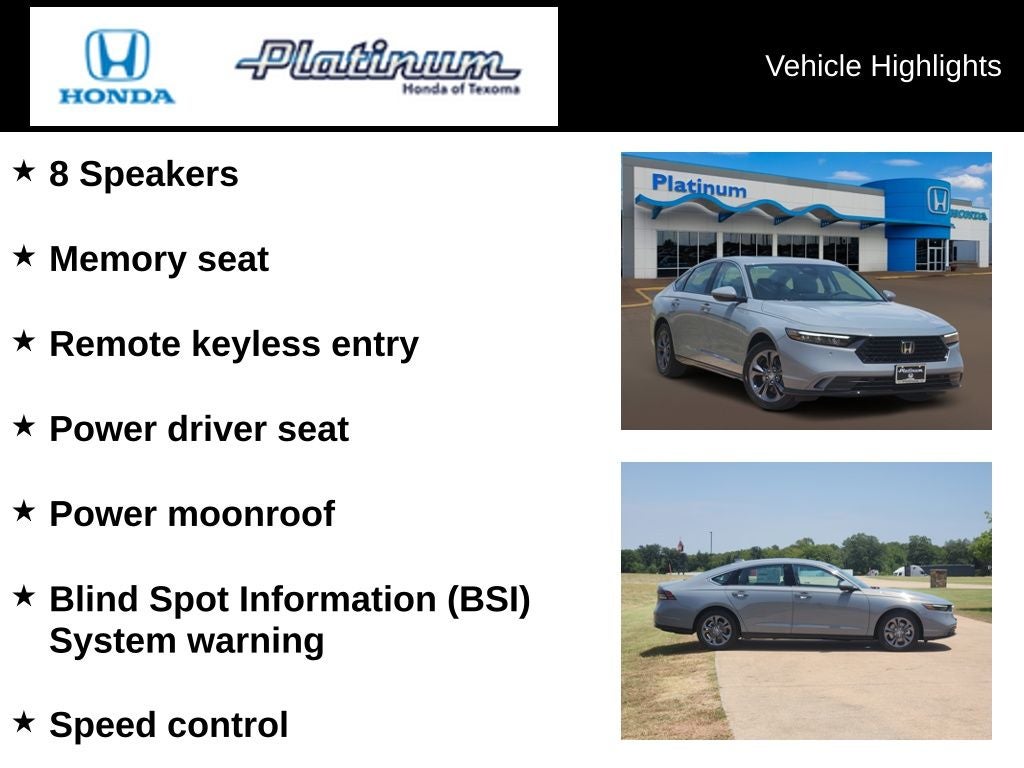 HONDA

Platinum
Honda of Texoma

Vehicle Highlights

★ 8 Speakers

★ Memory seat

★ Remote keyless entry

★ Power driver seat

★ Power moonroof

★ Blind Spot Information (BSI) System warning

★ Speed control

Platinum
HONDA